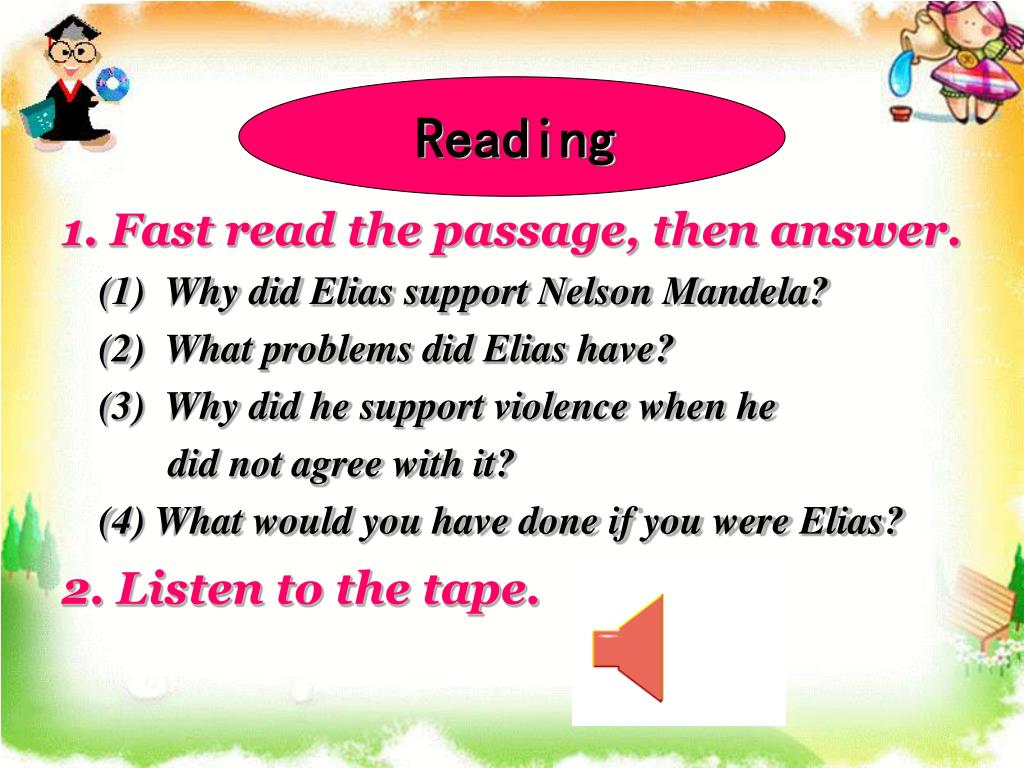 Reading

1. Fast read the passage, then answer.

(1) Why did Elias support Nelson Mandela?

(2) What problems did Elias have?

(3) Why did he support violence when he did not agree with it?

(4) What would you have done if you were Elias?

2. Listen to the tape.